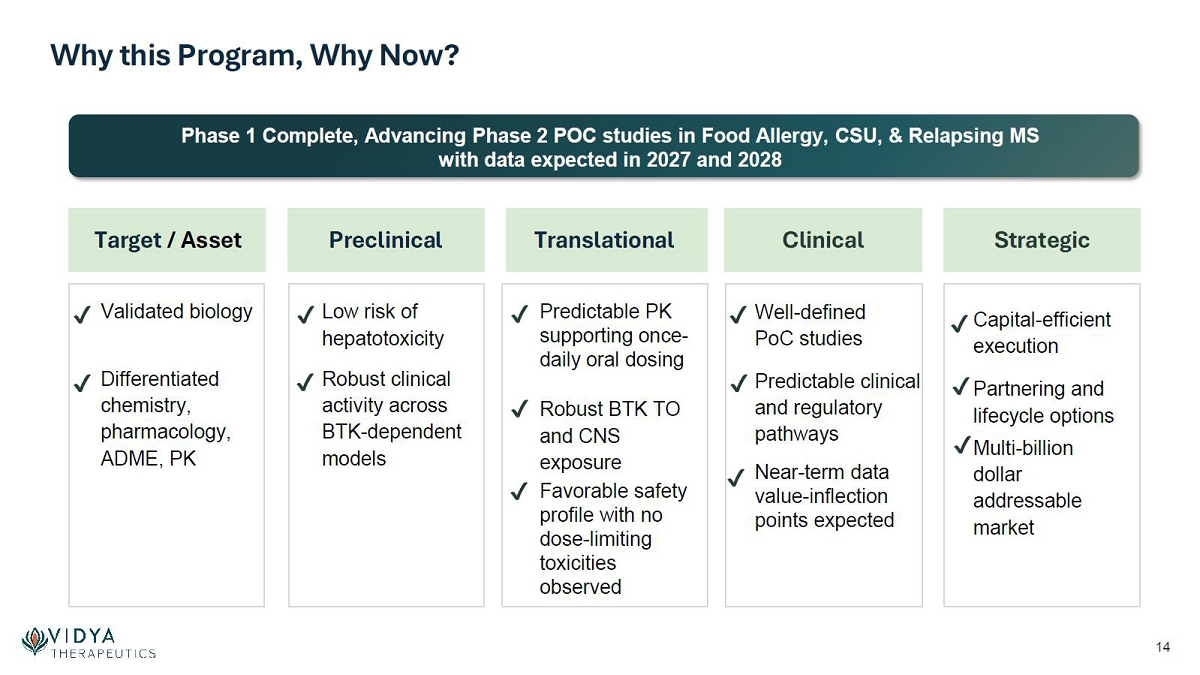 Why this Program, Why Now?

Phase 1 Complete, Advancing Phase 2 POC studies in Food Allergy, CSU, & Relapsing MS with data expected in 2027 and 2028

Target / Asset

✓ Validated biology

✓ Differentiated chemistry, pharmacology, ADME, PK

Preclinical

✓ Low risk of hepatotoxicity

✓ Robust clinical activity across BTK-dependent models

Translational

✓ Predictable PK supporting once-daily oral dosing

✓ Robust BTK TO and CNS exposure

✓ Favorable safety profile with no dose-limiting toxicities observed

Clinical

✓ Well-defined PoC studies

✓ Predictable clinical and regulatory pathways

✓ Near-term data value-inflection points expected

Strategic

✓ Capital-efficient execution

✓ Partnering and lifecycle options

✓ Multi-billion dollar addressable market

VIDYA THERAPEUTICS

14